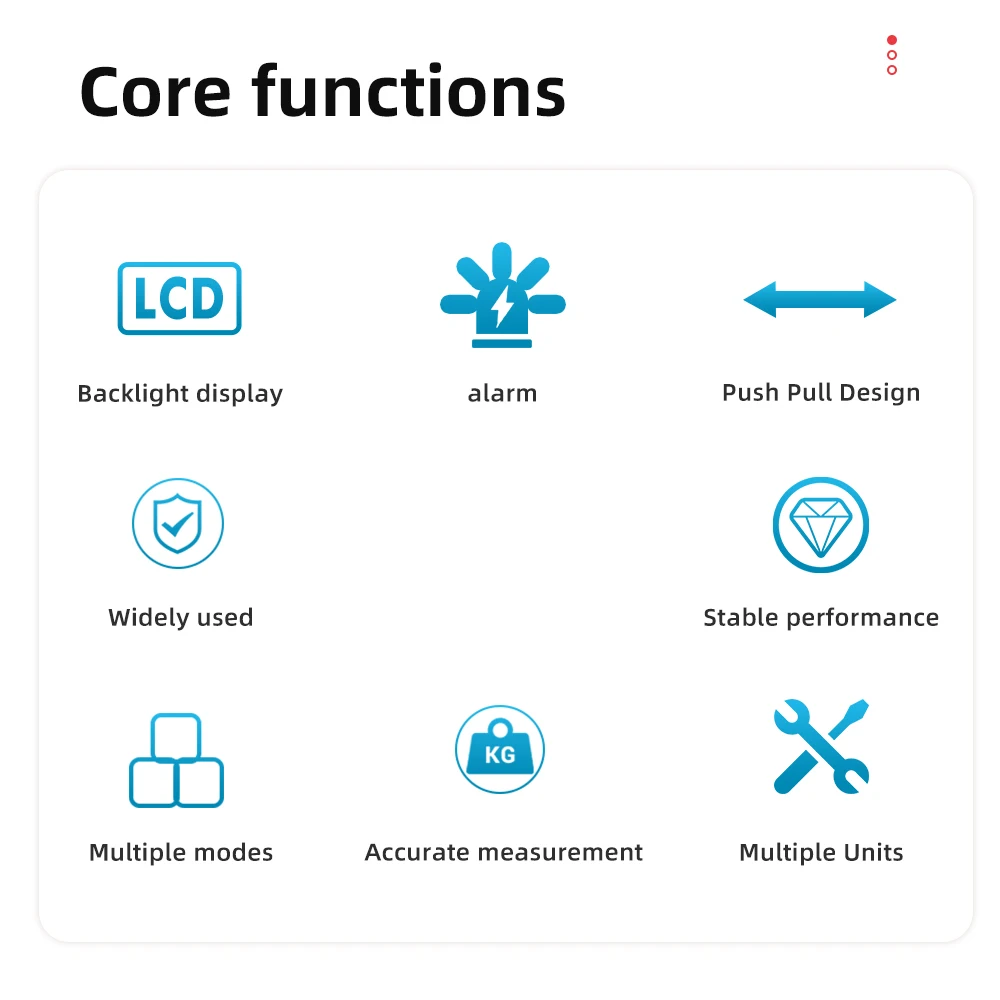 Core functions

LCD

Backlight display

alarm

Push Pull Design

Widely used

Stable performance

Multiple modes

KG

Accurate measurement

Multiple Units